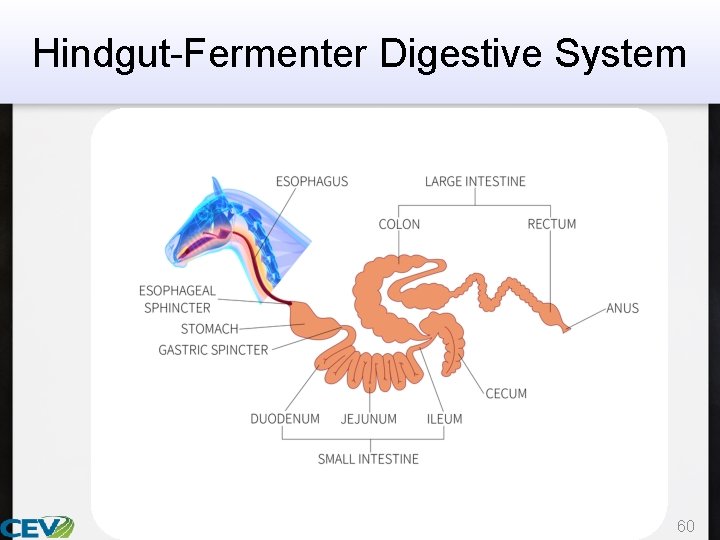 Hindgut-Fermenter Digestive System

ESOPHAGUS

LARGE INTESTINE

COLON

RECTUM

ESOPHAGEAL SPHINCTER

STOMACH

GASTRIC SPINCTER

ANUS

CECUM

DUODENUM

JEJUNUM

ILEUM

SMALL INTESTINE

CEV

60